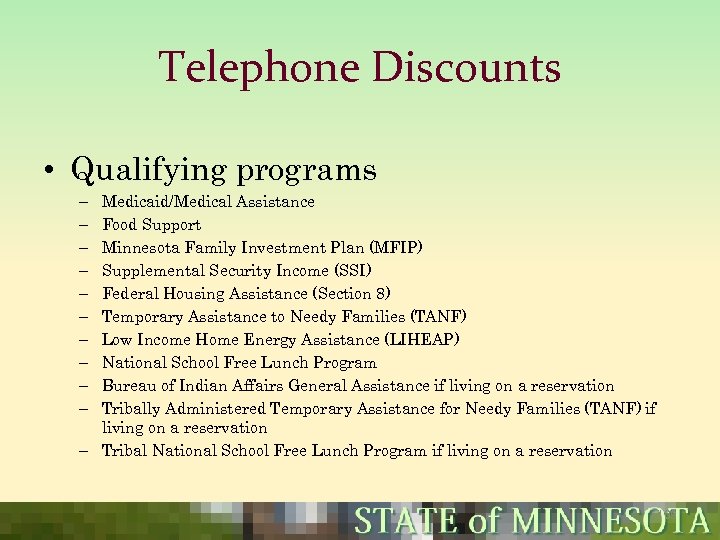 Telephone Discounts

• Qualifying programs
– Medicaid/Medical Assistance
– Food Support
– Minnesota Family Investment Plan (MFIP)
– Supplemental Security Income (SSI)
– Federal Housing Assistance (Section 8)
– Temporary Assistance to Needy Families (TANF)
– Low Income Home Energy Assistance (LIHEAP)
– National School Free Lunch Program
– Bureau of Indian Affairs General Assistance if living on a reservation
– Tribally Administered Temporary Assistance for Needy Families (TANF) if living on a reservation
– Tribal National School Free Lunch Program if living on a reservation

STATE of MINNESOTA